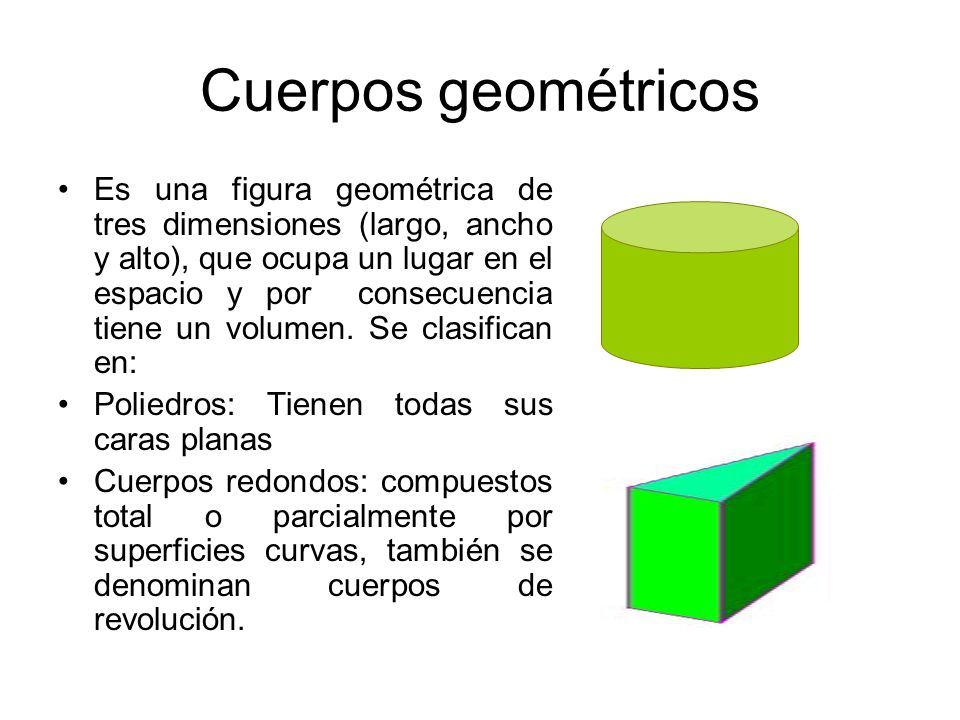 Cuerpos geométricos

• Es una figura geométrica de tres dimensiones (largo, ancho y alto), que ocupa un lugar en el espacio y por consecuencia tiene un volumen. Se clasifican en:
• Poliedros: Tienen todas sus caras planas
• Cuerpos redondos: compuestos total o parcialmente por superficies curvas, también se denominan cuerpos de revolución.